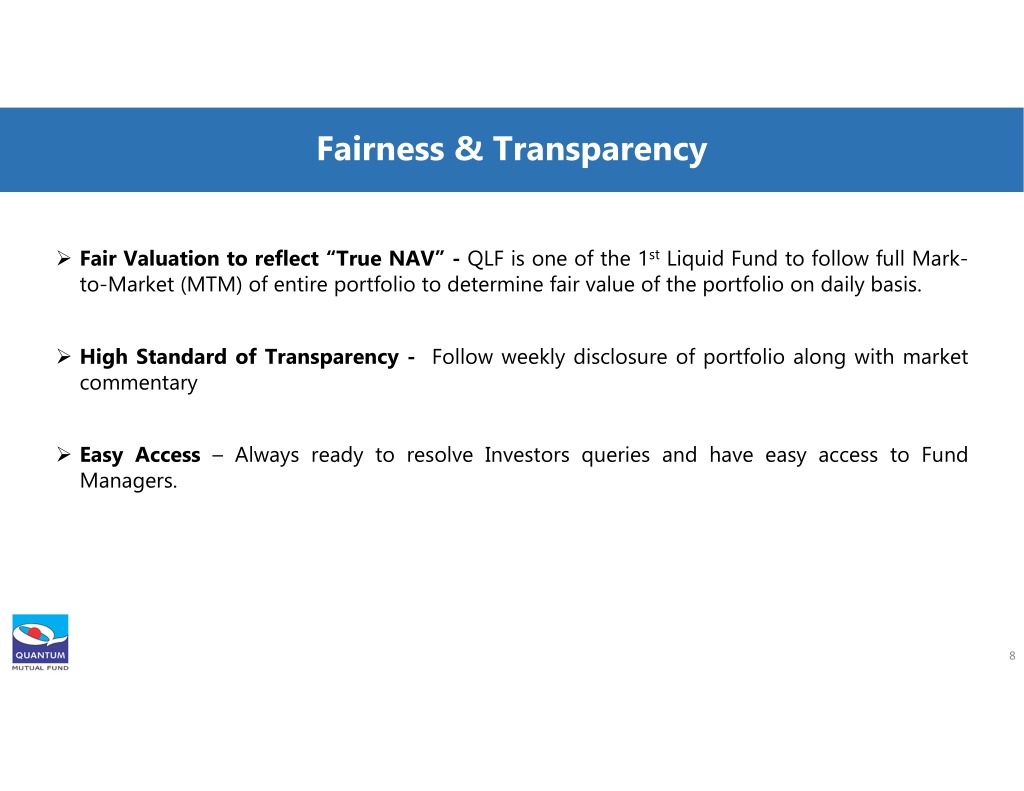 Fairness & Transparency

➢ Fair Valuation to reflect “True NAV” - QLF is one of the 1st Liquid Fund to follow full Mark-to-Market (MTM) of entire portfolio to determine fair value of the portfolio on daily basis.

➢ High Standard of Transparency - Follow weekly disclosure of portfolio along with market commentary

➢ Easy Access – Always ready to resolve Investors queries and have easy access to Fund Managers.

QUANTUM
MUTUAL FUND

8